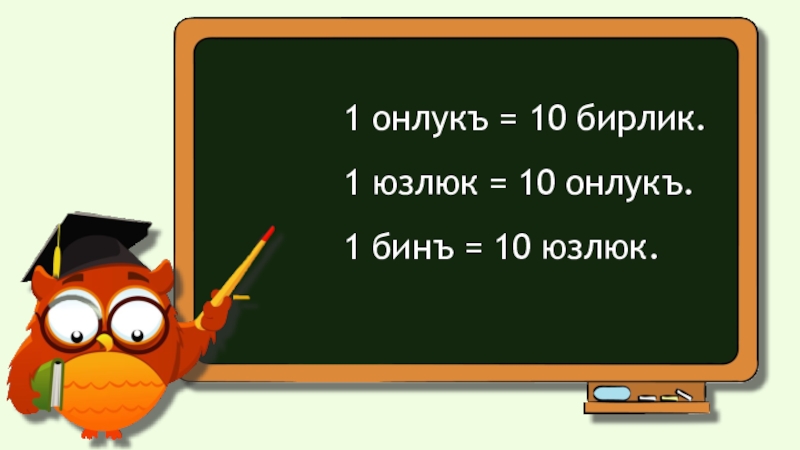 1 онлукъ = 10 бирлик.

1 юзлюк = 10 онлукъ.

1 бинъ = 10 юзлюк.